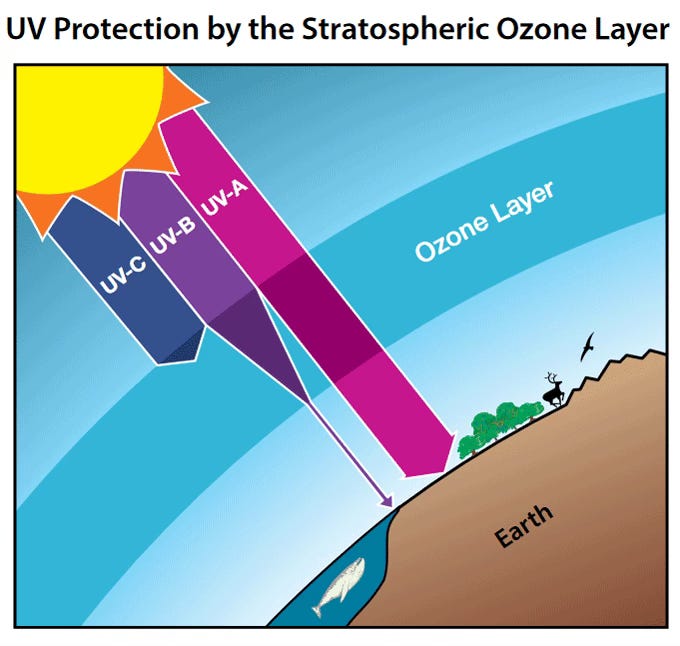 UV Protection by the Stratospheric Ozone Layer

UV-C

UV-B

UV-A

Ozone Layer

Earth